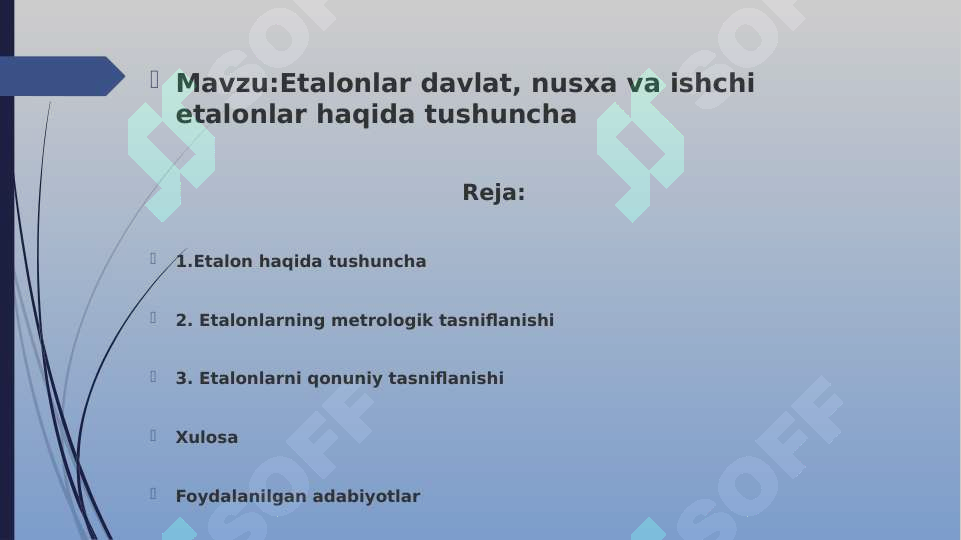 Mavzu:Etalonlar davlat, nusxa va ishchi etalonlar haqida tushuncha

Reja:

1.Etalon haqida tushuncha

2. Etalonlarning metrologik tasniflanishi

3. Etalonlarni qonuniy tasniflanishi

Xulosa

Foydalanilgan adabiyotlar

SOFF SOFF SOFF SOFF